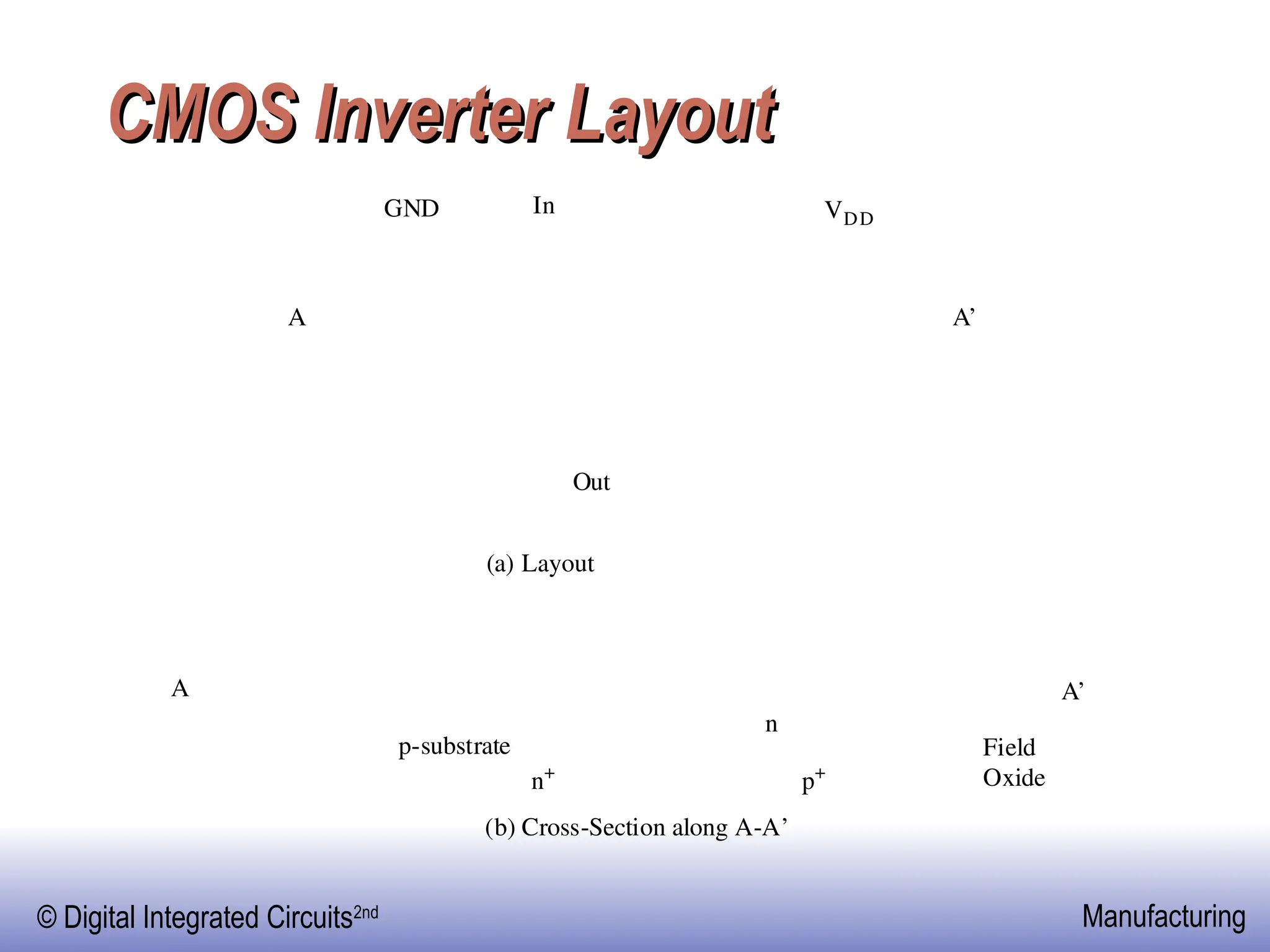 CMOS Inverter Layout

GND In $V_{DD}$

A A’

Out

(a) Layout

A A’

n

p-substrate

Field Oxide

$n^+$ $p^+$

(b) Cross-Section along A-A’

© Digital Integrated Circuits$^{2nd}$ Manufacturing